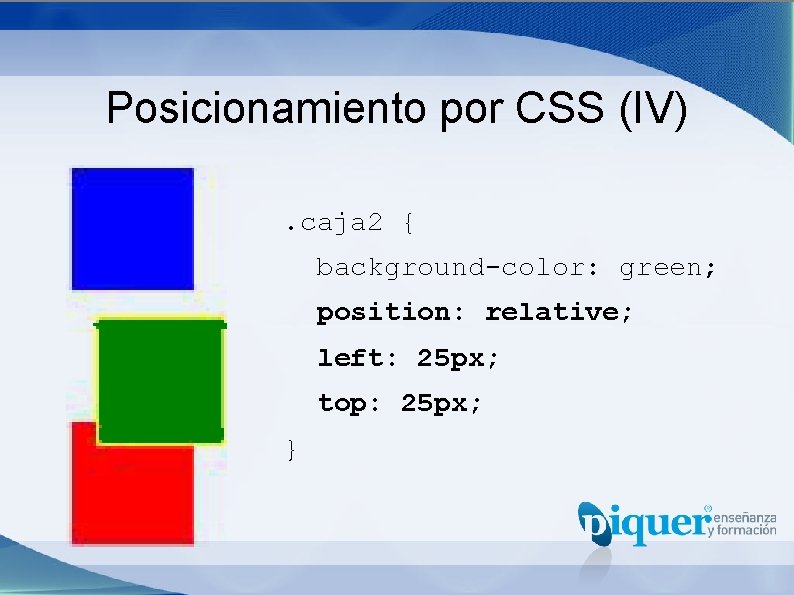 Posicionamiento por CSS (IV)

.caja2 {
background-color: green;
position: relative;
left: 25px;
top: 25px;
}

piquer enseñanza y formación